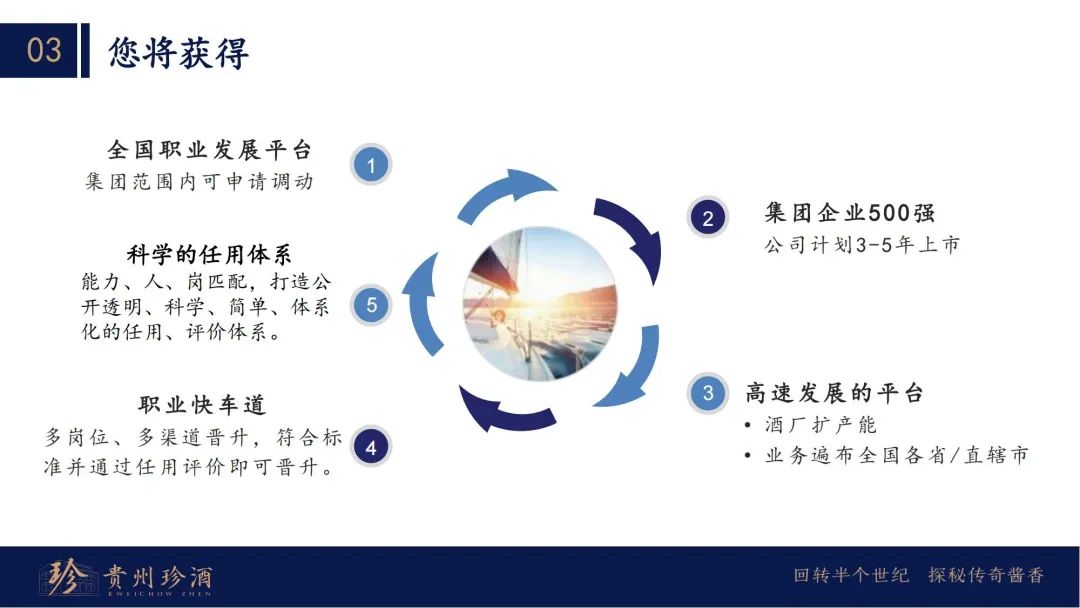 03 您将获得

全国职业发展平台
集团范围内可申请调动

1

科学的任用体系
能力、人、岗匹配，打造公开透明、科学、简单、体系化的任用、评价体系。

5

职业快车道
多岗位、多渠道晋升，符合标准并通过任用评价即可晋升。

4

2 集团企业500强
公司计划3-5年上市

3 高速发展的平台
• 酒厂扩产能
• 业务遍布全国各省/直辖市

珍 贵州珍酒 KWEICHOW ZHEN

回转半个世纪 探秘传奇酱香